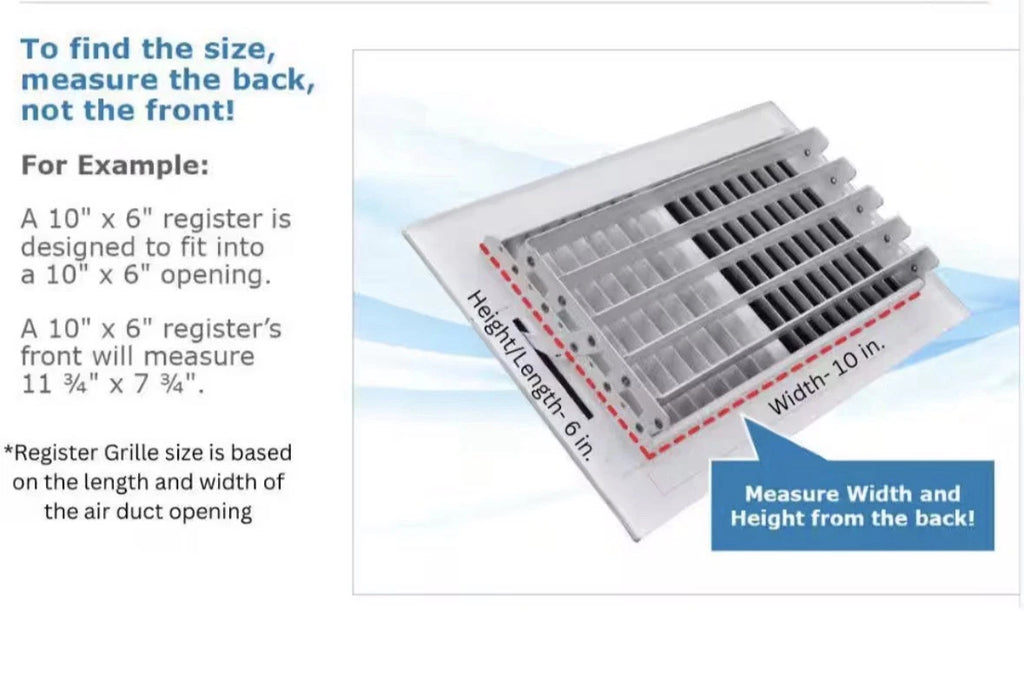 To find the size, measure the back, not the front!

For Example:

A 10" x 6" register is designed to fit into a 10" x 6" opening.

A 10" x 6" register's front will measure 11 ¾" x 7 ¾".

*Register Grille size is based on the length and width of the air duct opening

Height/Length- 6 in.

Width- 10 in.

Measure Width and Height from the back!